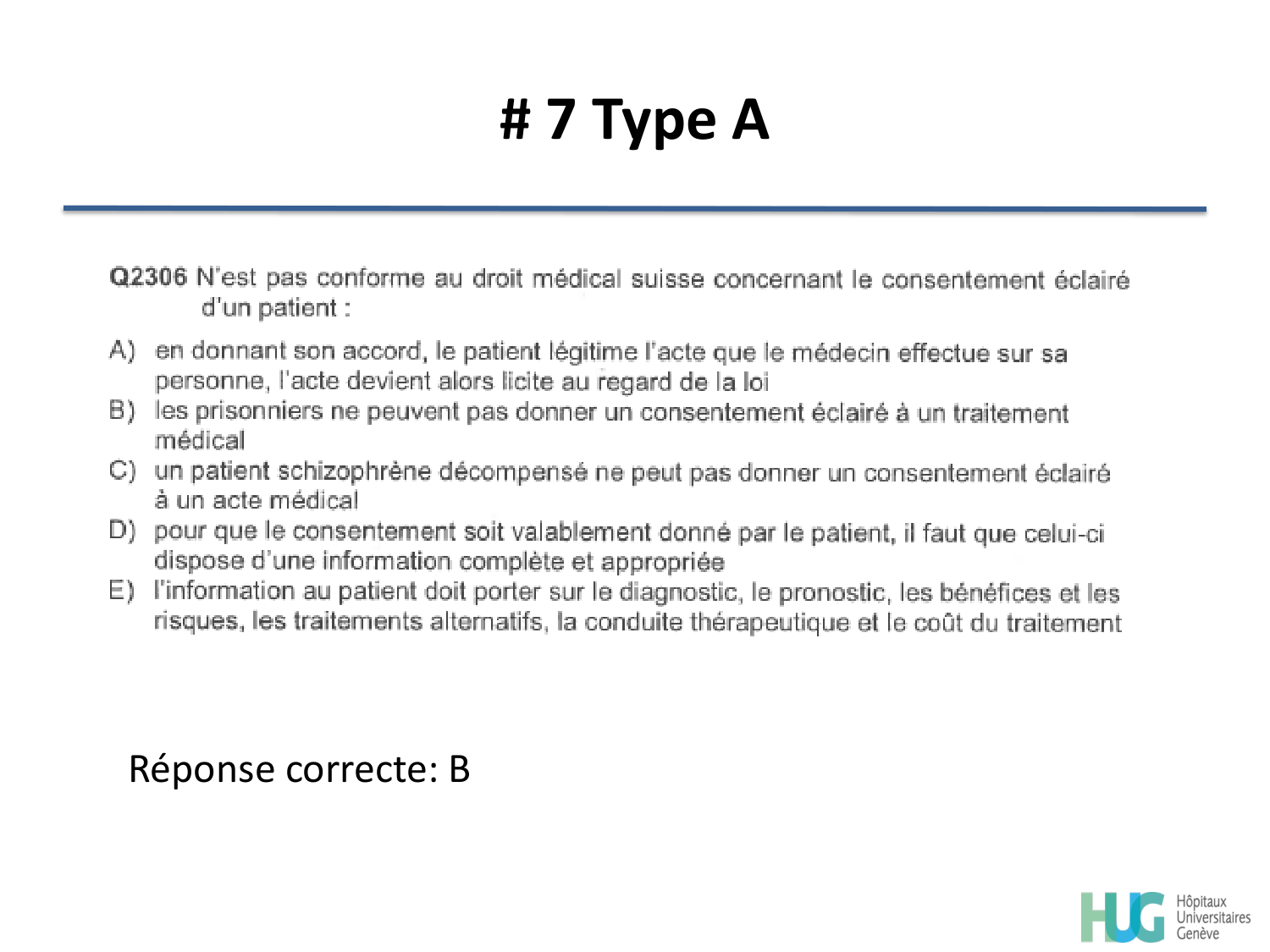 # 7 Type A

Q2306 N'est pas conforme au droit médical suisse concernant le consentement éclairé d'un patient :

A) en donnant son accord, le patient légitime l'acte que le médecin effectue sur sa personne, l'acte devient alors licite au regard de la loi
B) les prisonniers ne peuvent pas donner un consentement éclairé à un traitement médical
C) un patient schizophrène décompensé ne peut pas donner un consentement éclairé à un acte médical
D) pour que le consentement soit valablement donné par le patient, il faut que celui-ci dispose d'une information complète et appropriée
E) l'information au patient doit porter sur le diagnostic, le pronostic, les bénéfices et les risques, les traitements alternatifs, la conduite thérapeutique et le coût du traitement

Réponse correcte: B

HUG Hôpitaux Universitaires Genève